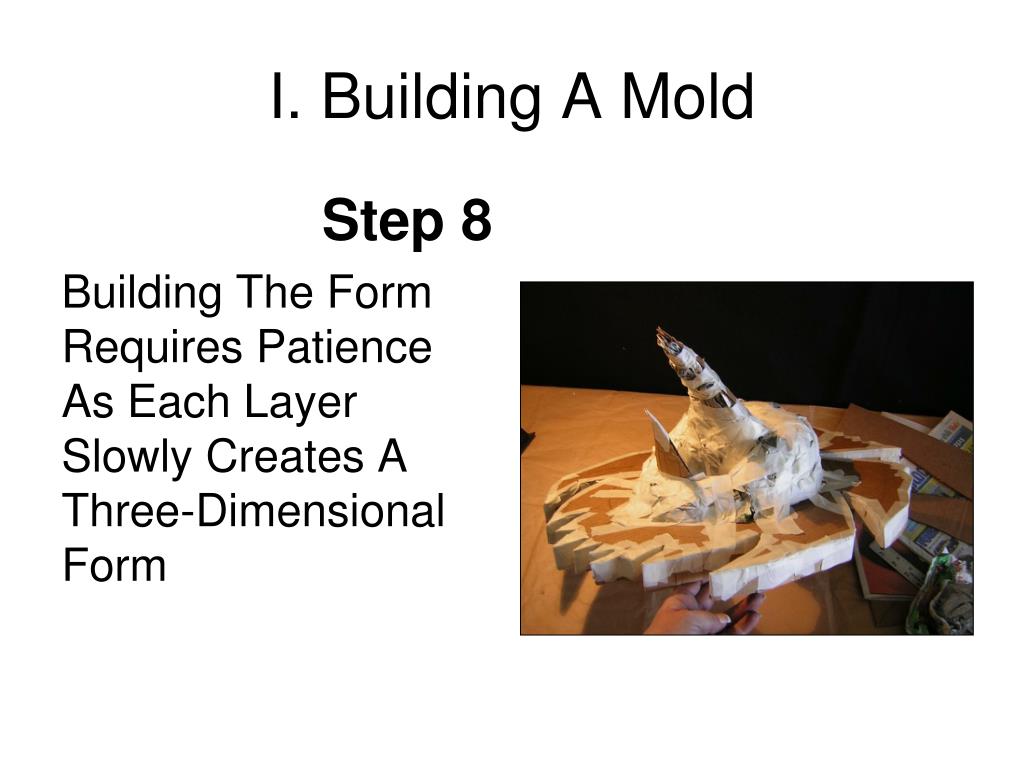 I. Building A Mold

Step 8

Building The Form Requires Patience As Each Layer Slowly Creates A Three-Dimensional Form